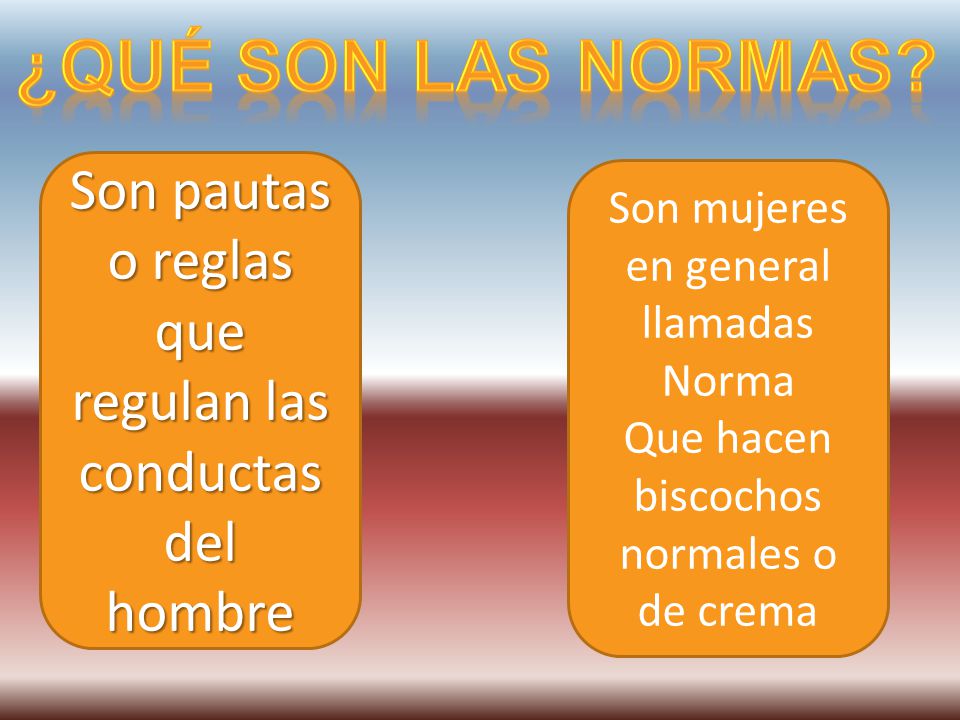 ¿QUÉ SON LAS NORMAS?

Son pautas o reglas que regulan las conductas del hombre

Son mujeres en general llamadas Norma
Que hacen biscochos normales o de crema